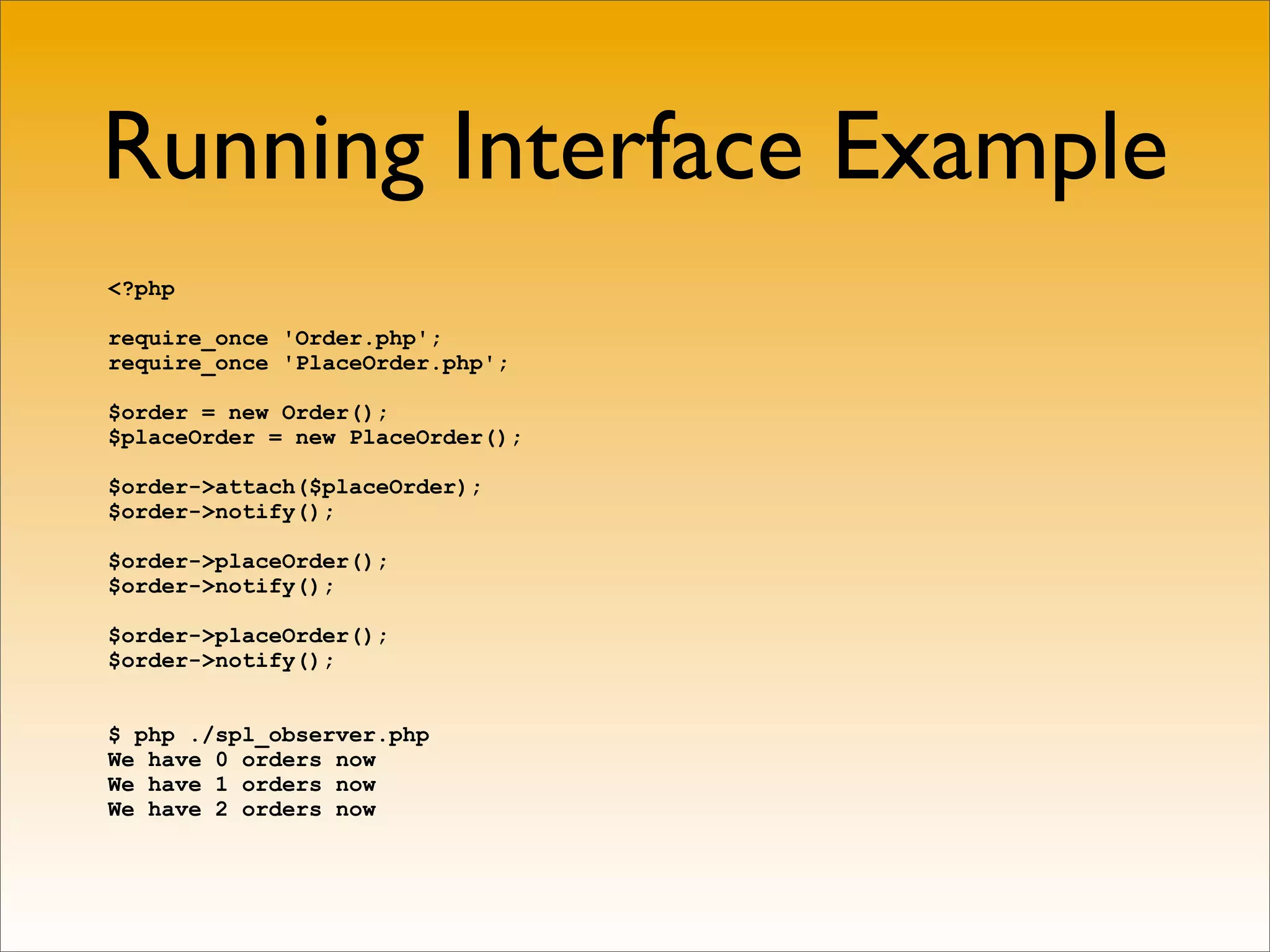 Running Interface Example

<?php

require_once 'Order.php';
require_once 'PlaceOrder.php';

$order = new Order();
$placeOrder = new PlaceOrder();

$order->attach($placeOrder);
$order->notify();

$order->placeOrder();
$order->notify();

$order->placeOrder();
$order->notify();

$ php ./spl_observer.php
We have 0 orders now
We have 1 orders now
We have 2 orders now